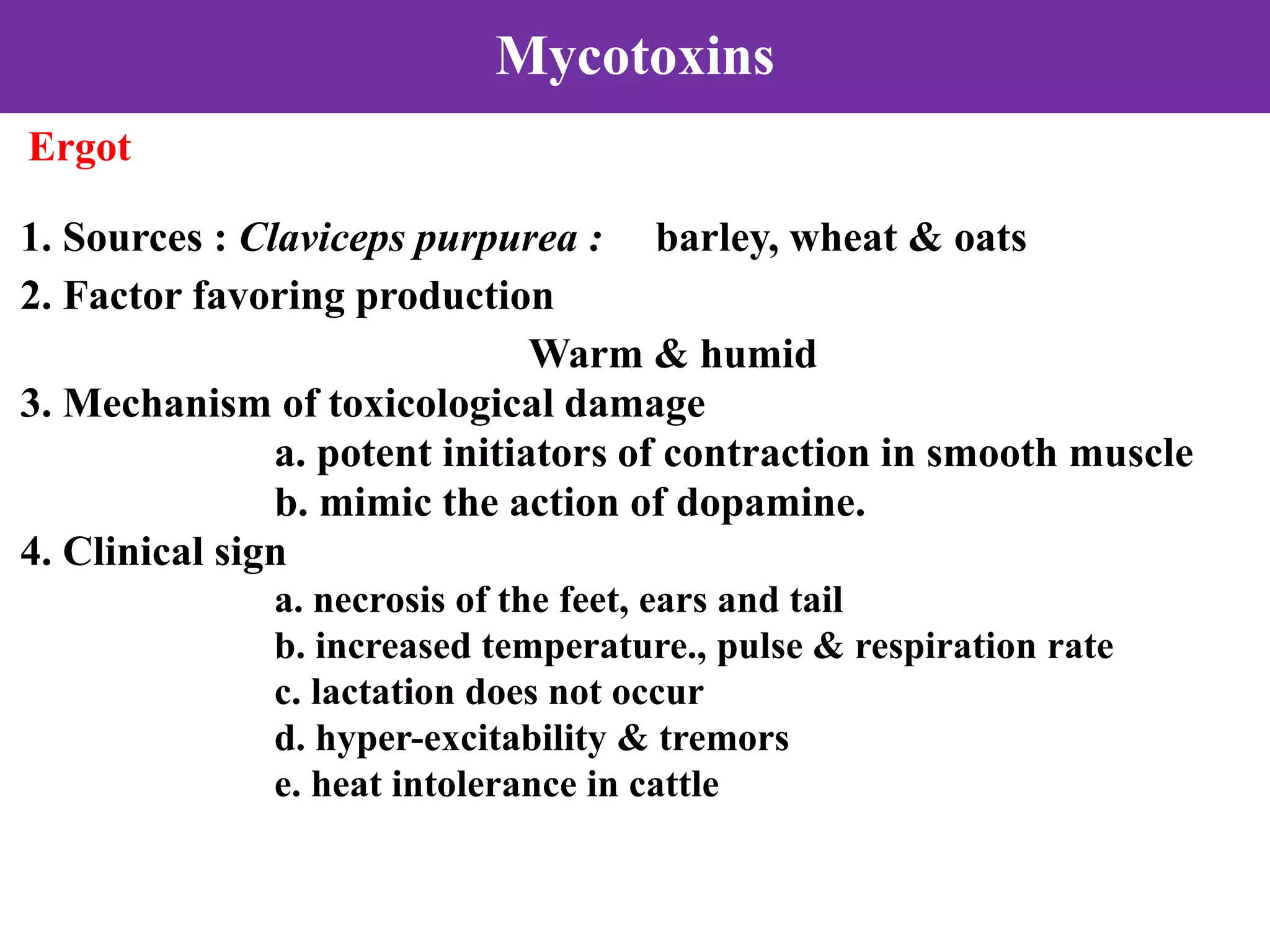 Mycotoxins

Ergot

1. Sources : Claviceps purpurea : barley, wheat & oats

2. Factor favoring production

Warm & humid

3. Mechanism of toxicological damage

a. potent initiators of contraction in smooth muscle

b. mimic the action of dopamine.

4. Clinical sign

a. necrosis of the feet, ears and tail

b. increased temperature., pulse & respiration rate

c. lactation does not occur

d. hyper-excitability & tremors

e. heat intolerance in cattle